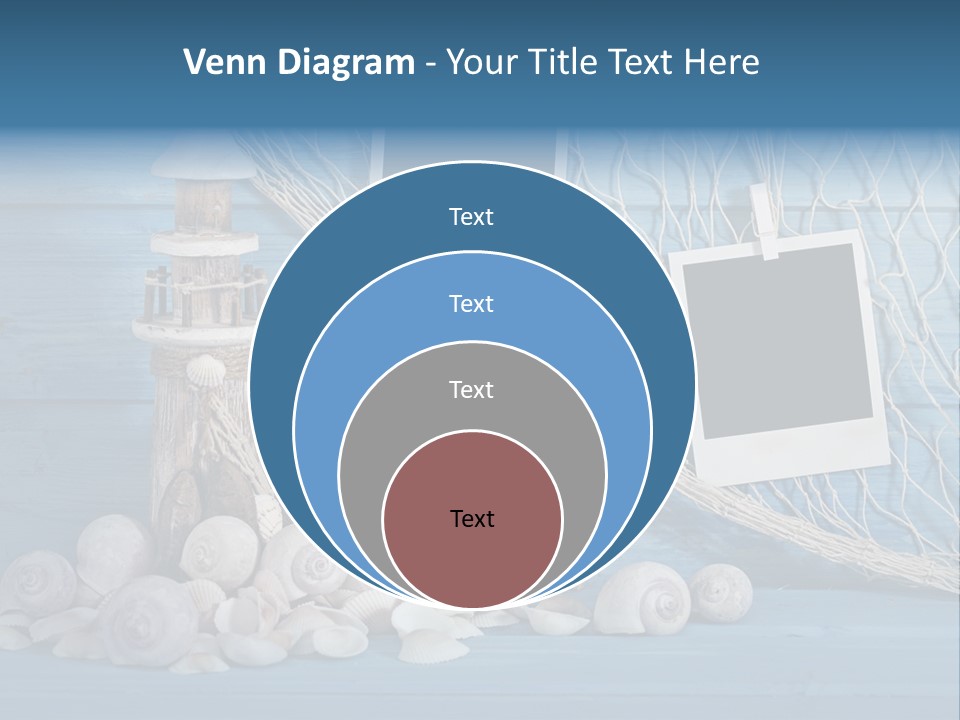 Venn Diagram - Your Title Text Here

Text

Text

Text

Text